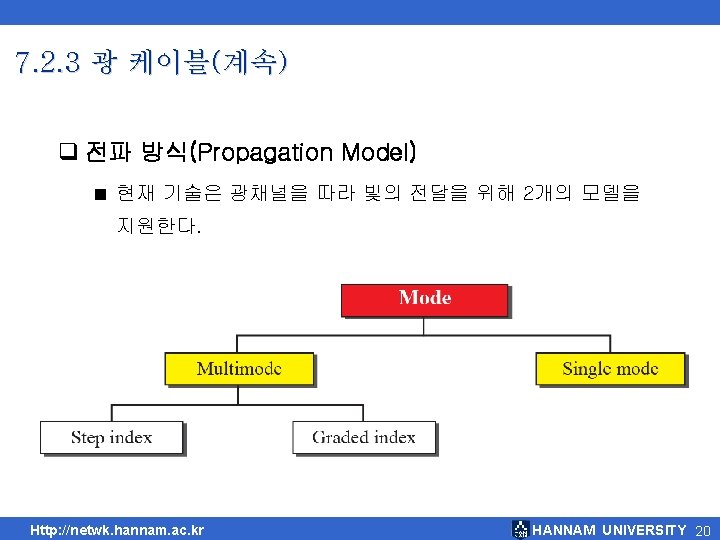 7.2.3 광 케이블(계속)

❑ 전파 방식(Propagation Model)

■ 현재 기술은 광채널을 따라 빛의 전달을 위해 2개의 모델을 지원한다.

Mode

Multimode

Single mode

Step index

Graded index

Http://netwk.hannam.ac.kr

HANNAM UNIVERSITY 20